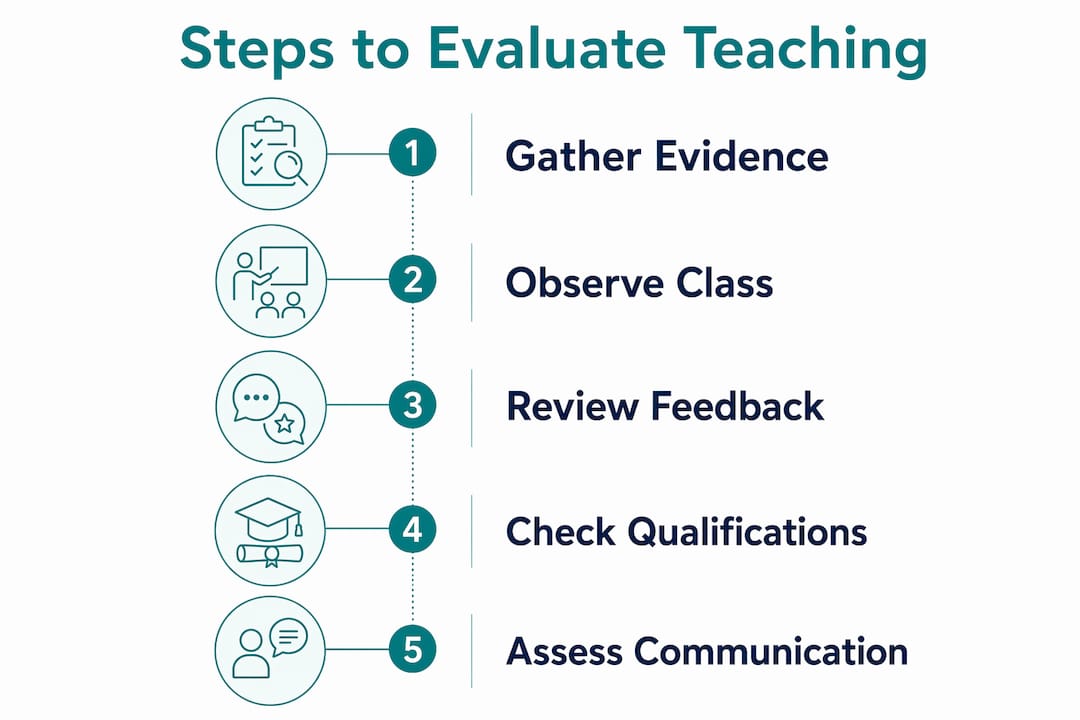 Steps to Evaluate Teaching

1 Gather Evidence

2 Observe Class

3 Review Feedback

4 Check Qualifications

5 Assess Communication